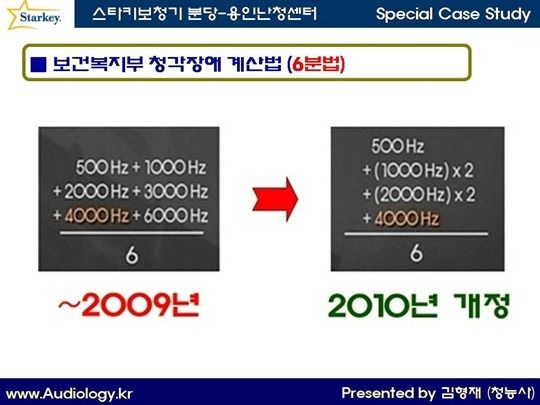 Starkey.

스타키보청기 분당-용인난청센터

Special Case Study

■ 보건복지부 청각장애 계산법 (6분법)

$\frac{500\,Hz + 1000\,Hz + 2000\,Hz + 3000\,Hz + 4000\,Hz + 6000\,Hz}{6}$

$\frac{500\,Hz + (1000\,Hz) \times 2 + (2000\,Hz) \times 2 + 4000\,Hz}{6}$

~2009년

2010년 개정

www.Audiology.kr

Presented by 김형재 (청능사)